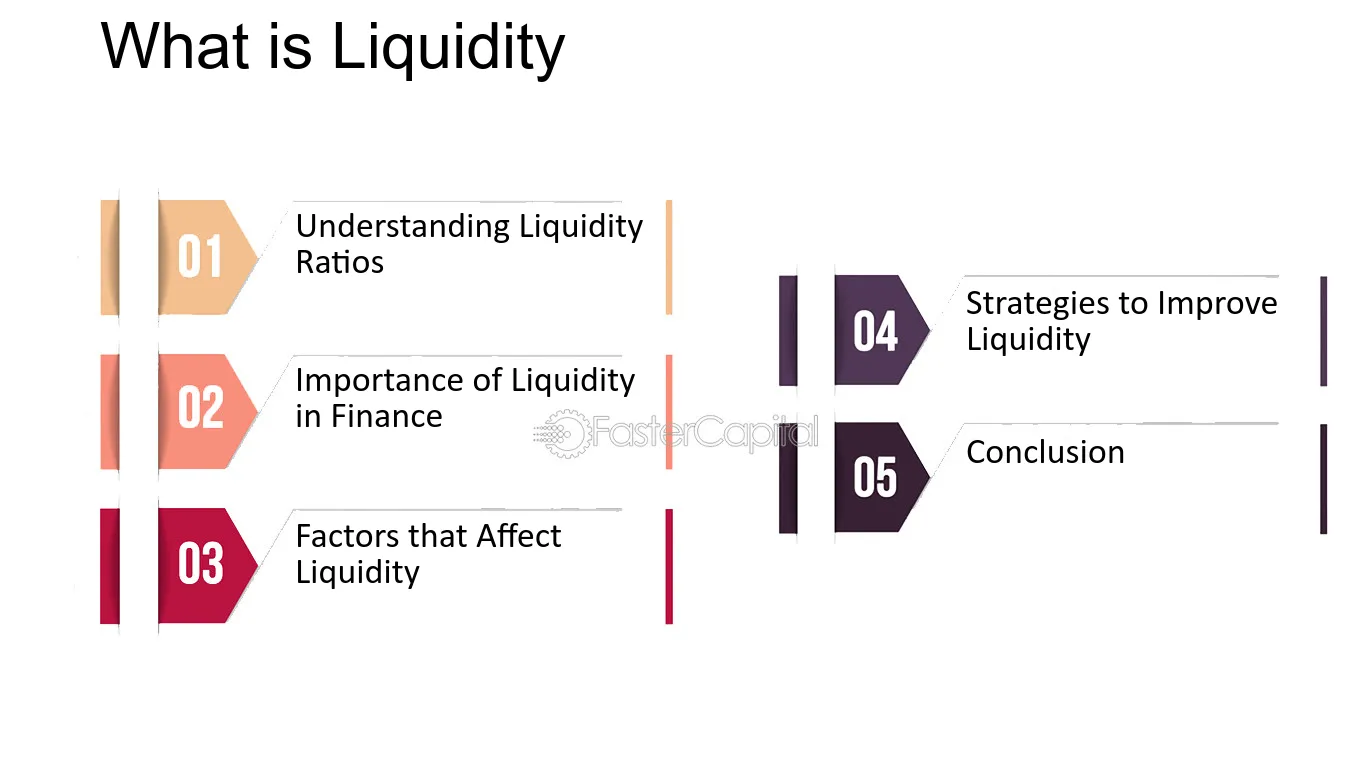 What is Liquidity

01
Understanding Liquidity Ratios

02
Importance of Liquidity in Finance

03
Factors that Affect Liquidity

04
Strategies to Improve Liquidity

05
Conclusion

FasterCapital